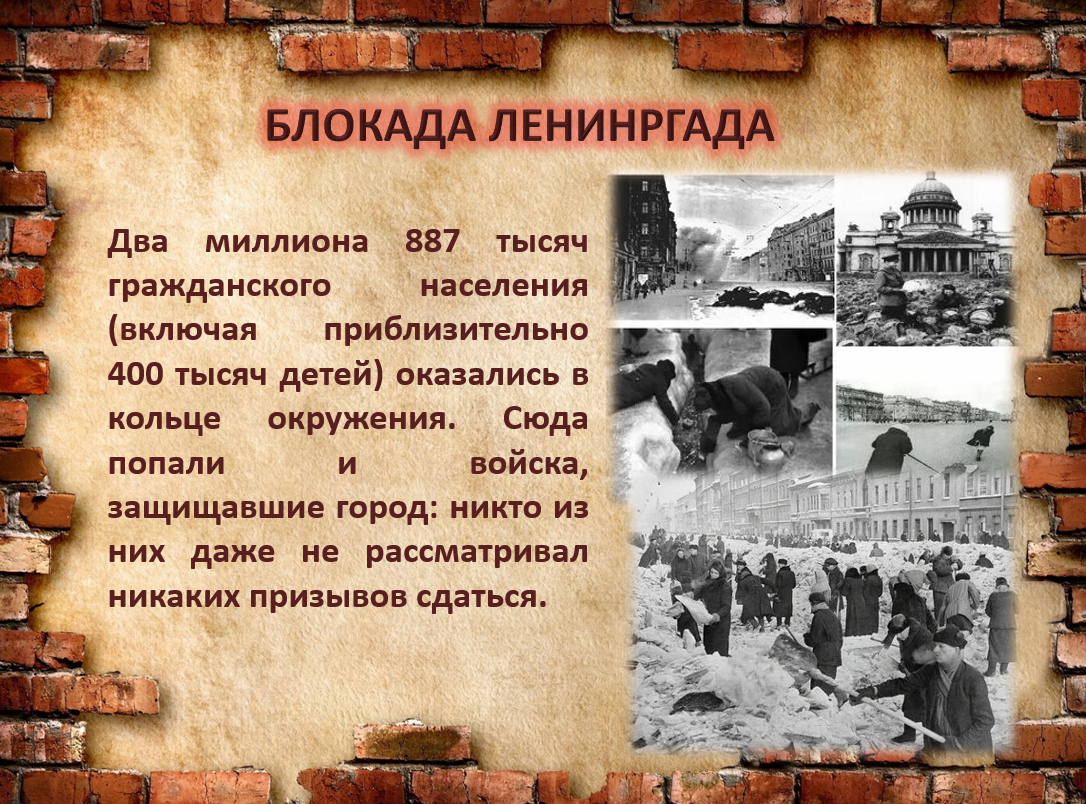 БЛОКАДА ЛЕНИНРГАДА

Два миллиона 887 тысяч гражданского населения (включая приблизительно 400 тысяч детей) оказались в кольце окружения. Сюда попали и войска, защищавшие город: никто из них даже не рассматривал никаких призывов сдаться.